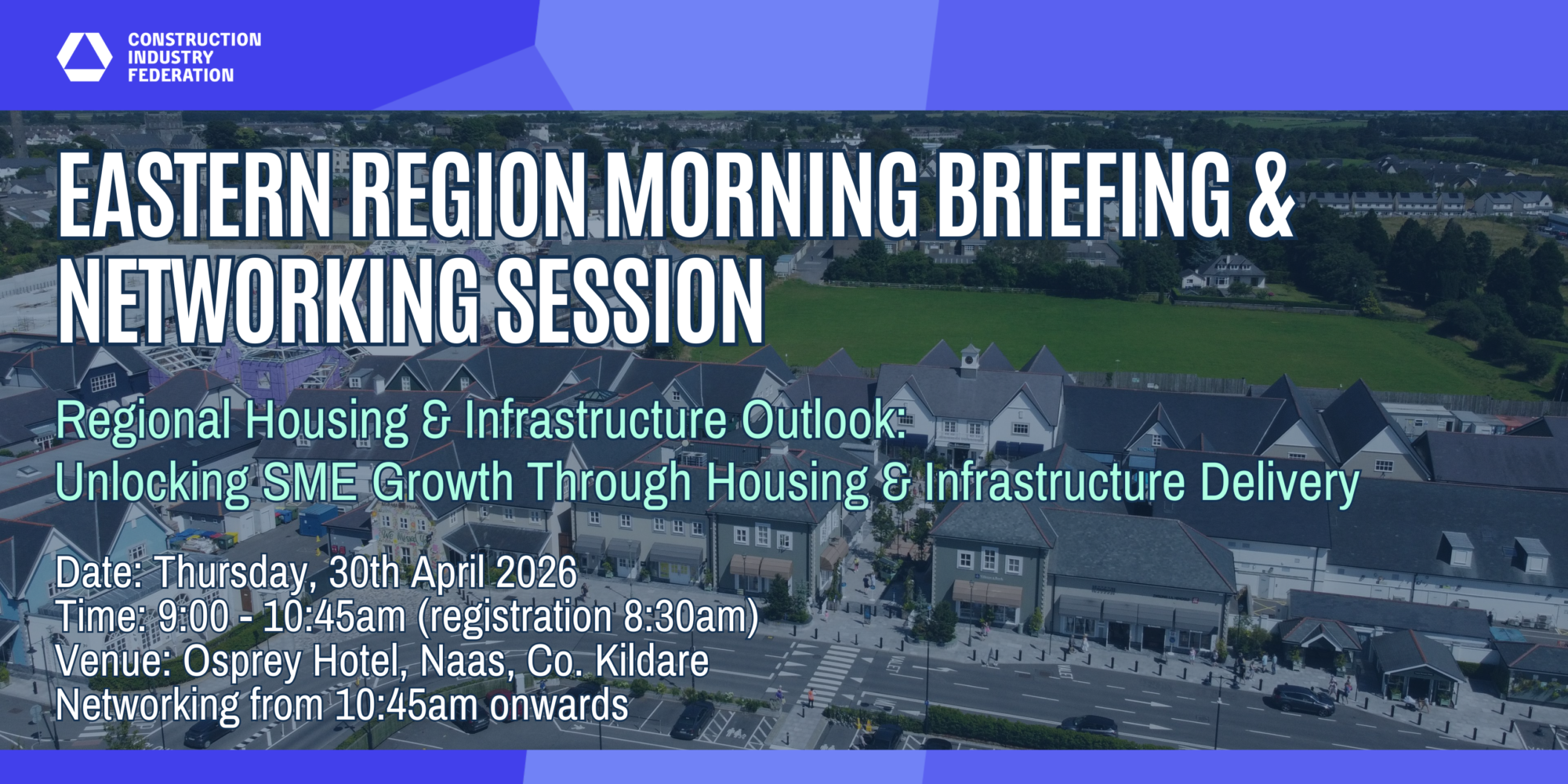 CONSTRUCTION INDUSTRY FEDERATION

EASTERN REGION MORNING BRIEFING & NETWORKING SESSION

Regional Housing & Infrastructure Outlook:
Unlocking SME Growth Through Housing & Infrastructure Delivery

Date: Thursday, 30th April 2026
Time: 9:00 - 10:45am (registration 8:30am)
Venue: Osprey Hotel, Naas, Co. Kildare
Networking from 10:45am onwards